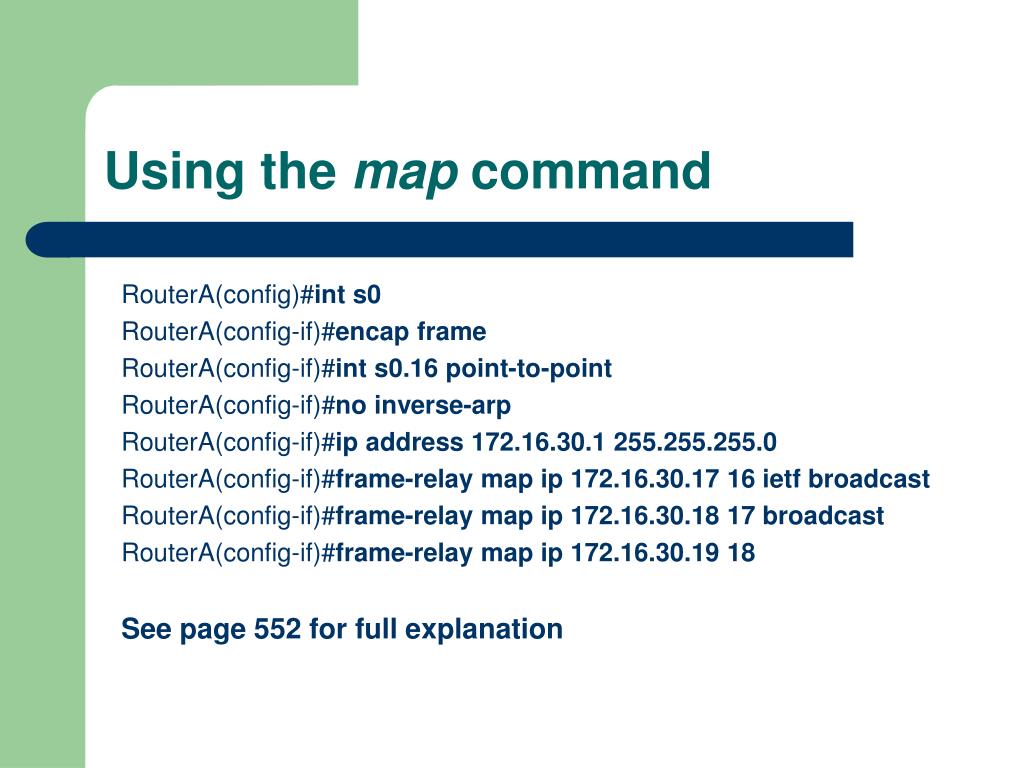 Using the map command

RouterA(config)#int s0
RouterA(config-if)#encap frame
RouterA(config-if)#int s0.16 point-to-point
RouterA(config-if)#no inverse-arp
RouterA(config-if)#ip address 172.16.30.1 255.255.255.0
RouterA(config-if)#frame-relay map ip 172.16.30.17 16 ietf broadcast
RouterA(config-if)#frame-relay map ip 172.16.30.18 17 broadcast
RouterA(config-if)#frame-relay map ip 172.16.30.19 18

See page 552 for full explanation